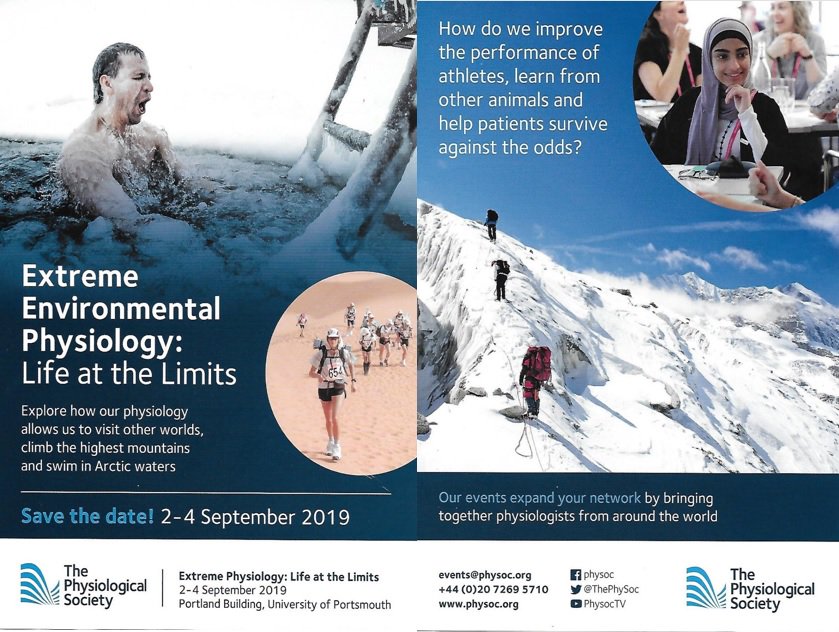 Extreme Environmental Physiology: Life at the Limits

Explore how our physiology allows us to visit other worlds, climb the highest mountains and swim in Arctic waters

654

Save the date! 2-4 September 2019

The Physiological Society

Extreme Physiology: Life at the Limits
2-4 September 2019
Portland Building, University of Portsmouth

How do we improve the performance of athletes, learn from other animals and help patients survive against the odds?

Our events expand your network by bringing together physiologists from around the world

events@physoc.org
+44 (0)20 7269 5710
www.physoc.org

physoc
@ThePhySoc
PhysocTV

The Physiological Society